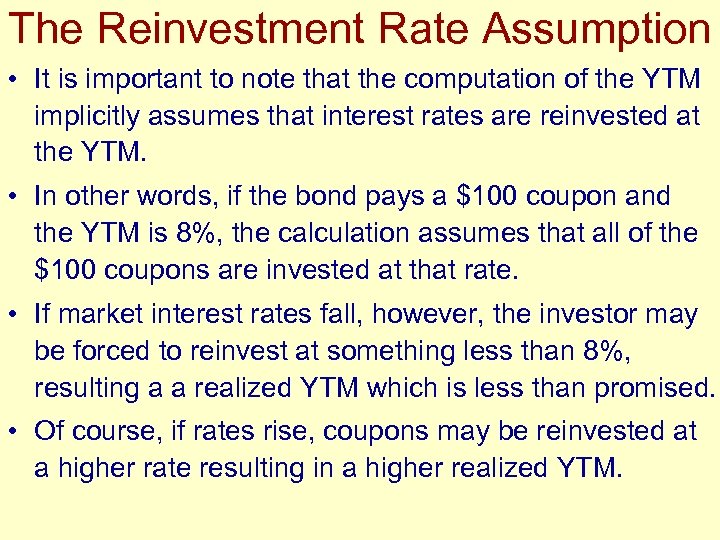 The Reinvestment Rate Assumption

• It is important to note that the computation of the YTM implicitly assumes that interest rates are reinvested at the YTM.

• In other words, if the bond pays a \$100 coupon and the YTM is 8%, the calculation assumes that all of the \$100 coupons are invested at that rate.

• If market interest rates fall, however, the investor may be forced to reinvest at something less than 8%, resulting a a realized YTM which is less than promised.

• Of course, if rates rise, coupons may be reinvested at a higher rate resulting in a higher realized YTM.